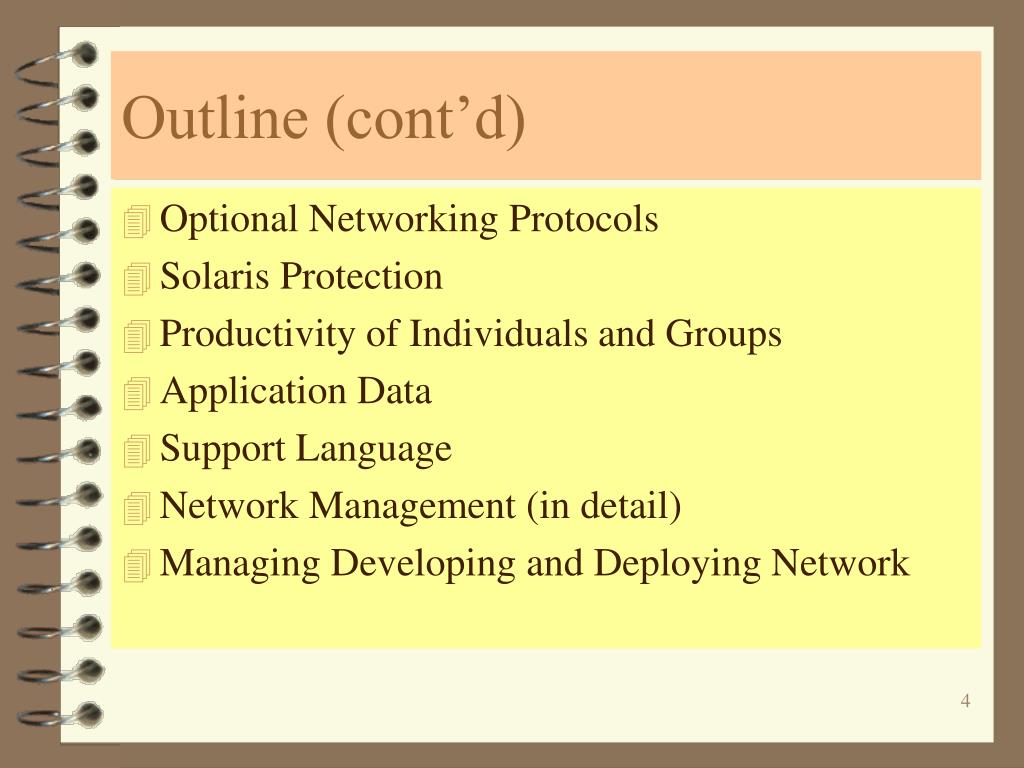 Outline (cont’d)

Optional Networking Protocols
Solaris Protection
Productivity of Individuals and Groups
Application Data
Support Language
Network Management (in detail)
Managing Developing and Deploying Network

4